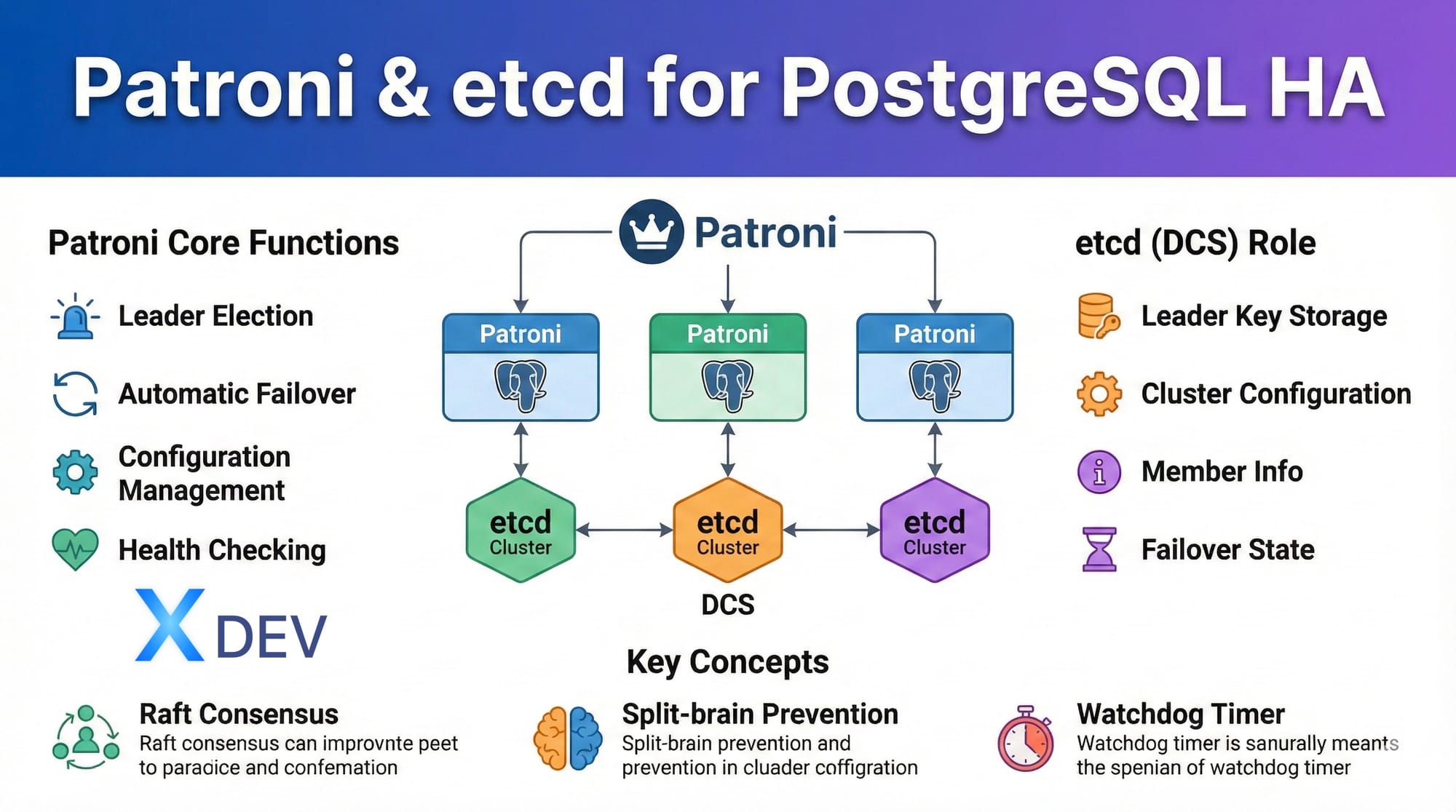 Patroni & etcd for PostgreSQL HA

Patroni Core Functions

Leader Election

Automatic Failover

Configuration Management

Health Checking

X DEV

Patroni

Patroni

Patroni

Patroni

etcd Cluster

etcd Cluster

etcd Cluster

DCS

etcd (DCS) Role

Leader Key Storage

Cluster Configuration

Member Info

Failover State

Key Concepts

Raft Consensus
Raft consensus can improvnte peet to paradice and confemation

Split-brain Prevention
Split-brain prevention and prevention in cluader coffigration

Watchdog Timer
Watchdog timer is sanurally meants the spenian of watchdog timer